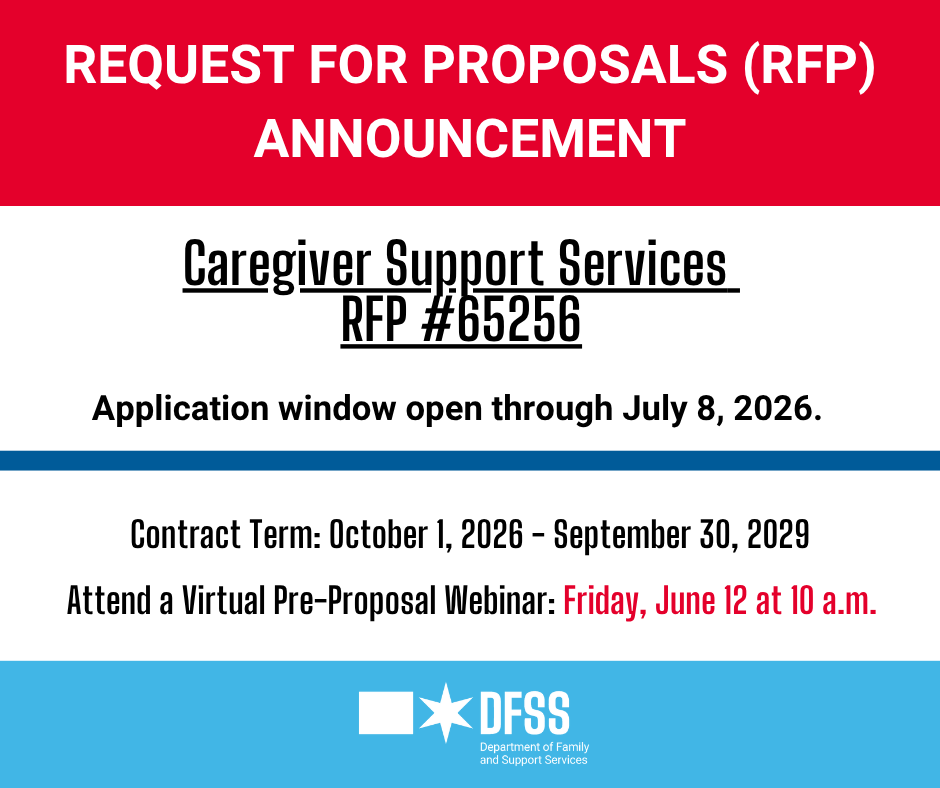 REQUEST FOR PROPOSALS (RFP) ANNOUNCEMENT

Caregiver Support Services
RFP #65256

Application window open through July 8, 2026.

Contract Term: October 1, 2026 - September 30, 2029

Attend a Virtual Pre-Proposal Webinar: Friday, June 12 at 10 a.m.

DFSS
Department of Family and Support Services